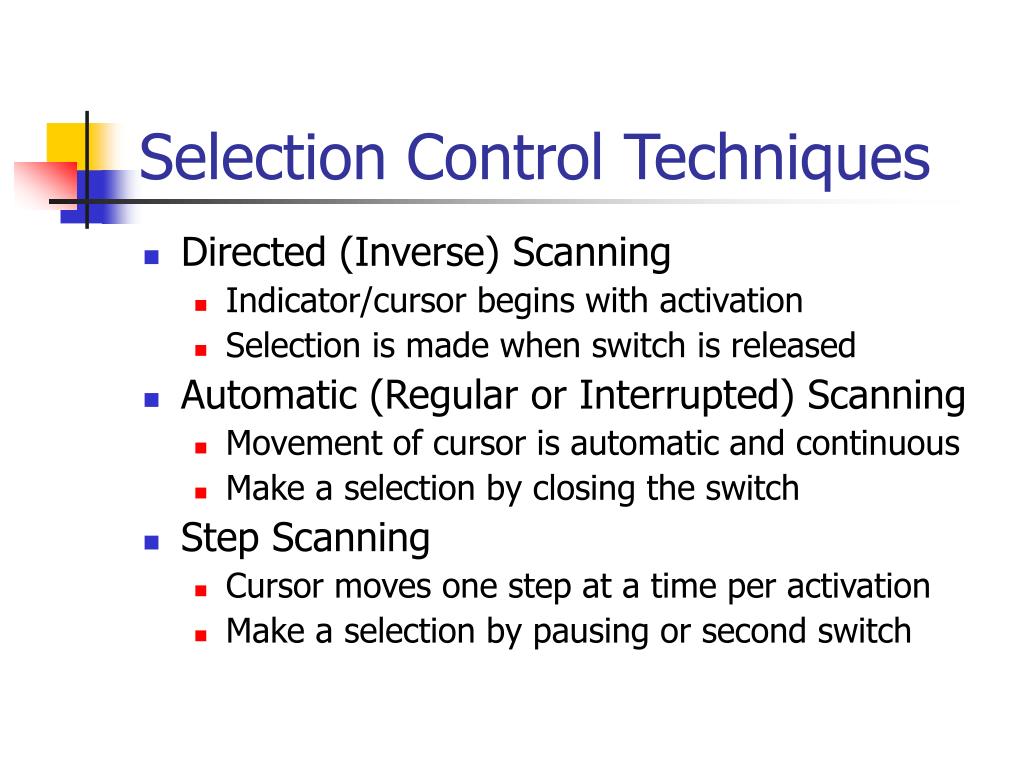 Selection Control Techniques

- Directed (Inverse) Scanning
  - Indicator/cursor begins with activation
  - Selection is made when switch is released
- Automatic (Regular or Interrupted) Scanning
  - Movement of cursor is automatic and continuous
  - Make a selection by closing the switch
- Step Scanning
  - Cursor moves one step at a time per activation
  - Make a selection by pausing or second switch